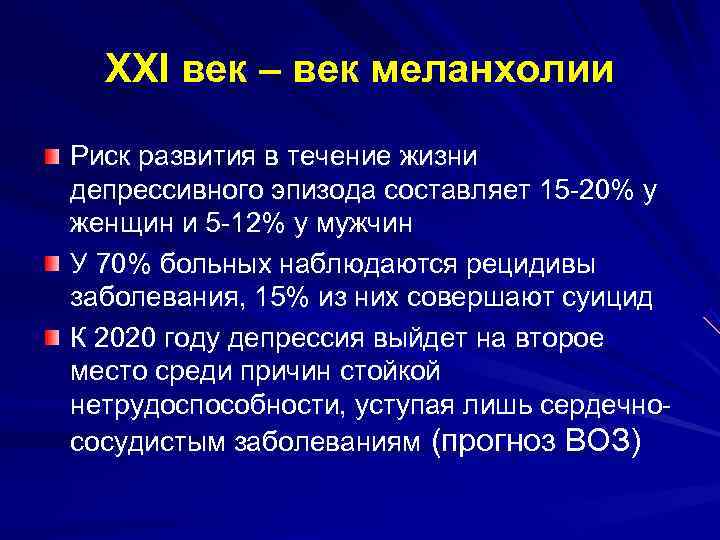 XXI век – век меланхолии

Риск развития в течение жизни депрессивного эпизода составляет 15-20% у женщин и 5-12% у мужчин

У 70% больных наблюдаются рецидивы заболевания, 15% из них совершают суицид

К 2020 году депрессия выйдет на второе место среди причин стойкой нетрудоспособности, уступая лишь сердечно-сосудистым заболеваниям (прогноз ВОЗ)